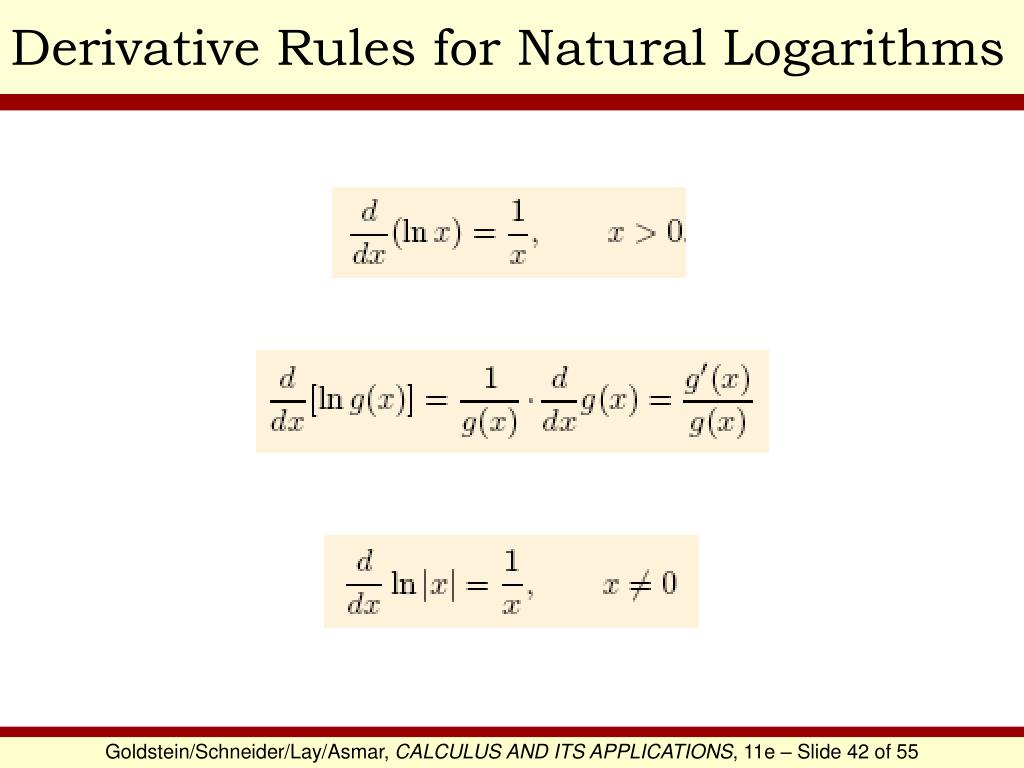 Derivative Rules for Natural Logarithms

$\frac{d}{dx}(\ln x) = \frac{1}{x}, \qquad x > 0.$

$\frac{d}{dx}[\ln g(x)] = \frac{1}{g(x)} \cdot \frac{d}{dx}g(x) = \frac{g'(x)}{g(x)}$

$\frac{d}{dx}\ln|x| = \frac{1}{x}, \qquad x \neq 0$

Goldstein/Schneider/Lay/Asmar, CALCULUS AND ITS APPLICATIONS, 11e – Slide 42 of 55